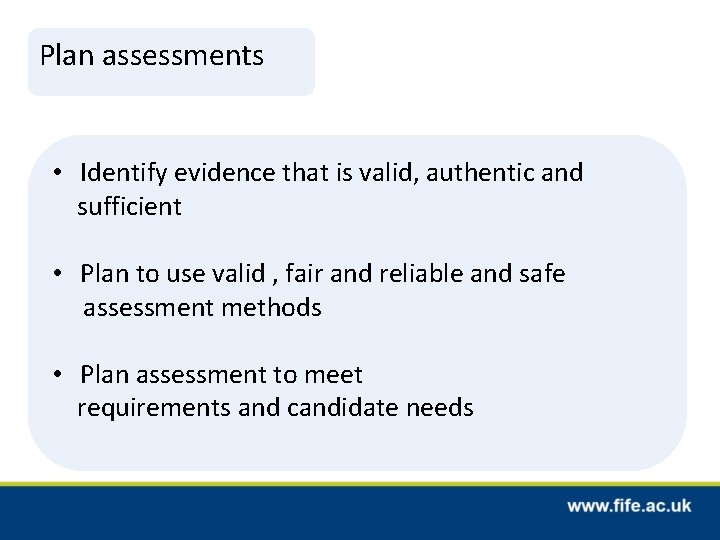 Plan assessments

• Identify evidence that is valid, authentic and sufficient

• Plan to use valid , fair and reliable and safe assessment methods

• Plan assessment to meet requirements and candidate needs

www.fife.ac.uk